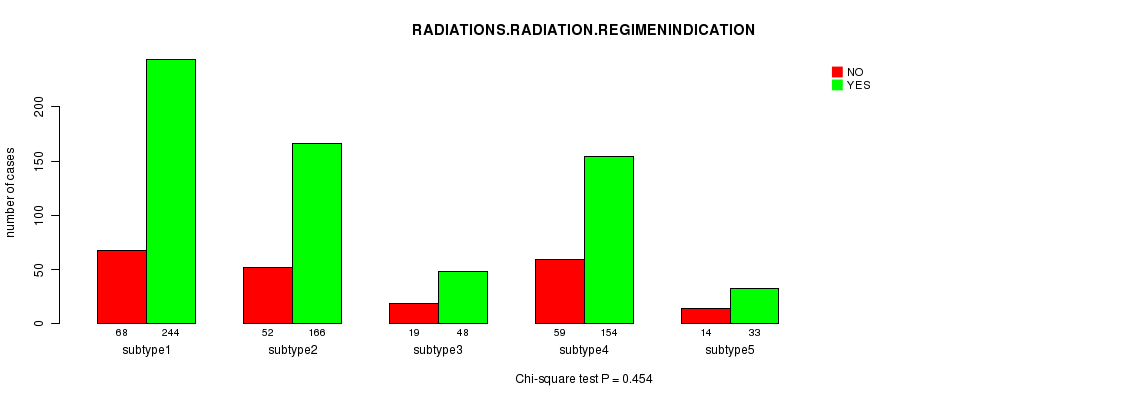 RADIATIONS.RADIATION.REGIMENINDICATION

NO
YES

number of cases

0
50
100
150
200

68 244
subtype1

52 166
subtype2

19 48
subtype3

59 154
subtype4

14 33
subtype5

Chi-square test P = 0.454